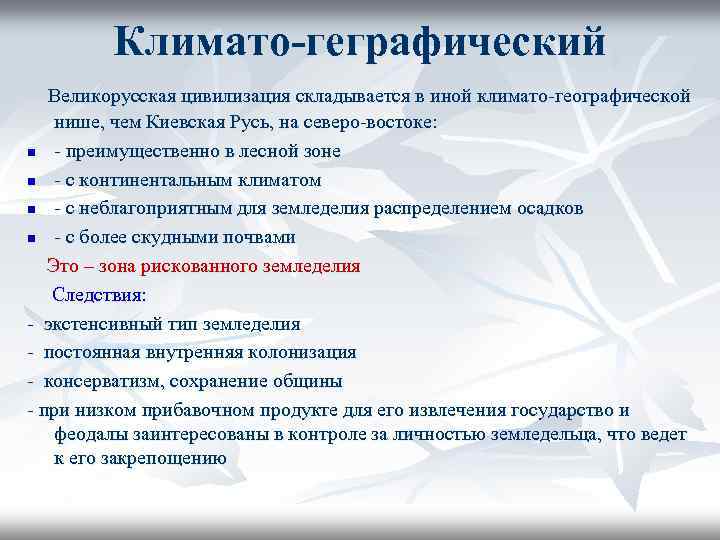 Климато-геграфический

Великорусская цивилизация складывается в иной климато-географической нише, чем Киевская Русь, на северо-востоке:

- - преимущественно в лесной зоне
- - с континентальным климатом
- - с неблагоприятным для земледелия распределением осадков
- - с более скудными почвами

Это – зона рискованного земледелия

Следствия:

- экстенсивный тип земледелия
- постоянная внутренняя колонизация
- консерватизм, сохранение общины
- при низком прибавочном продукте для его извлечения государство и феодалы заинтересованы в контроле за личностью земледельца, что ведет к его закрепощению